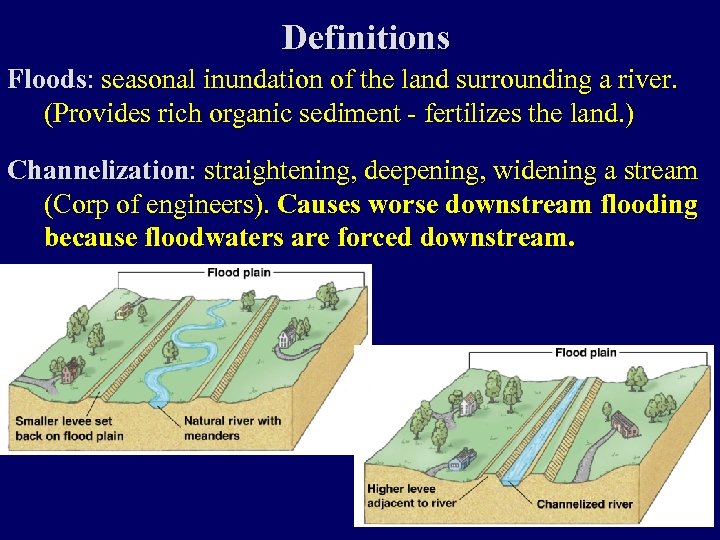 Definitions

Floods: seasonal inundation of the land surrounding a river. (Provides rich organic sediment - fertilizes the land.)

Channelization: straightening, deepening, widening a stream (Corp of engineers). Causes worse downstream flooding because floodwaters are forced downstream.

Flood plain

Smaller levee set back on flood plain

Natural river with meanders

Flood plain

Higher levee adjacent to river

Channelized river